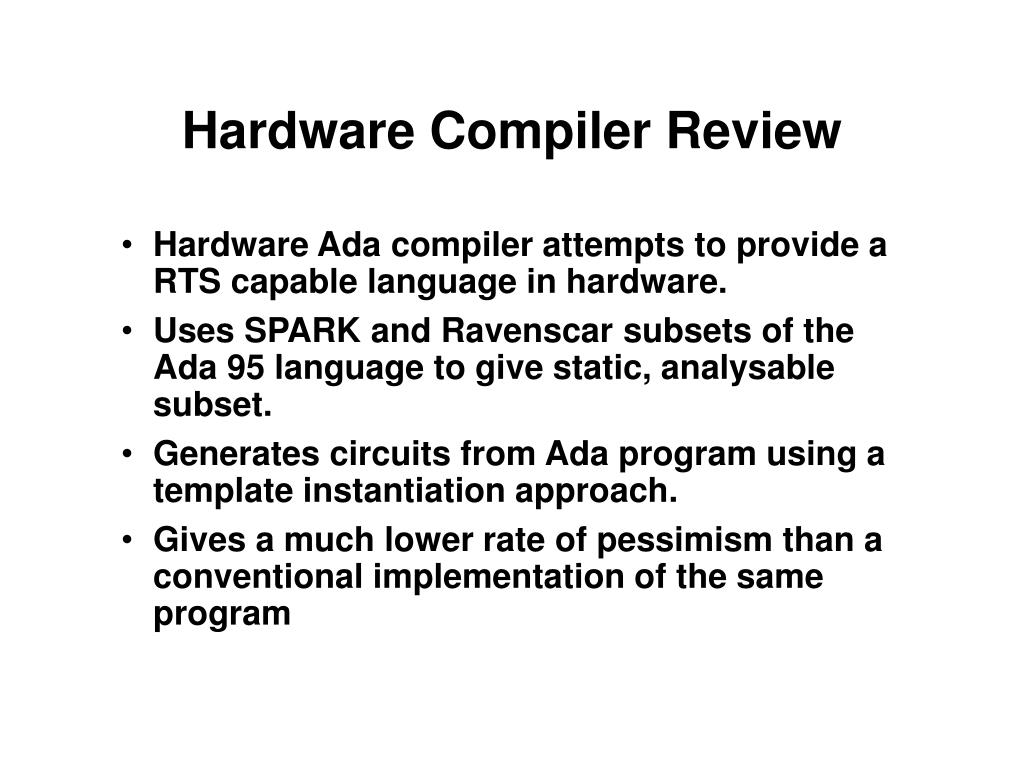 Hardware Compiler Review

• Hardware Ada compiler attempts to provide a RTS capable language in hardware.
• Uses SPARK and Ravenscar subsets of the Ada 95 language to give static, analysable subset.
• Generates circuits from Ada program using a template instantiation approach.
• Gives a much lower rate of pessimism than a conventional implementation of the same program